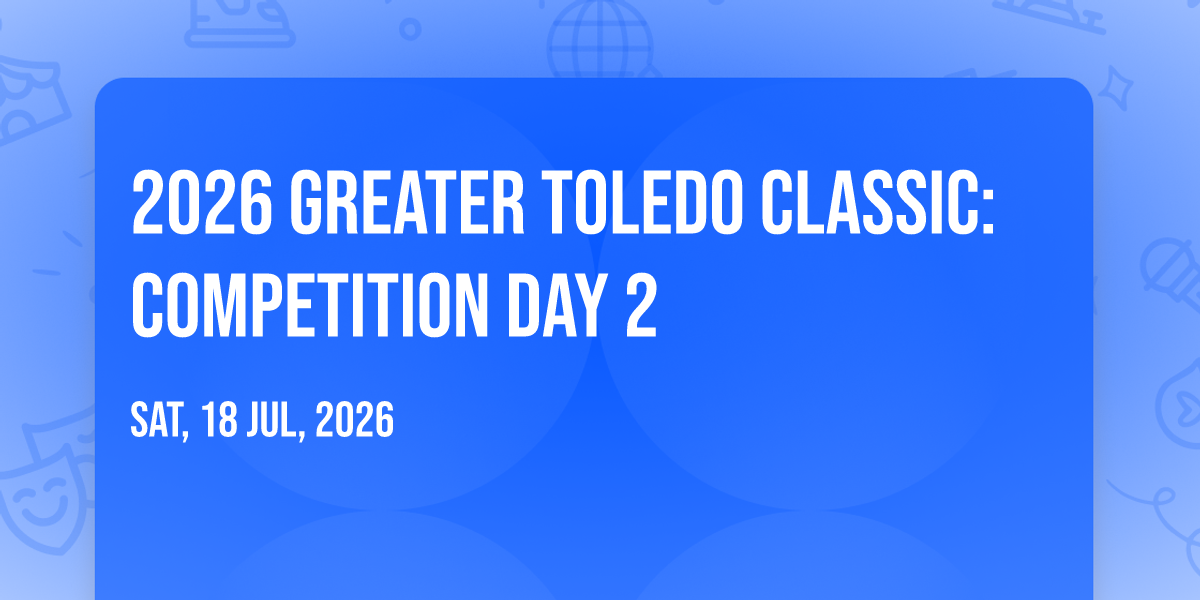 2026 GREATER TOLEDO CLASSIC: COMPETITION DAY 2

SAT, 18 JUL, 2026